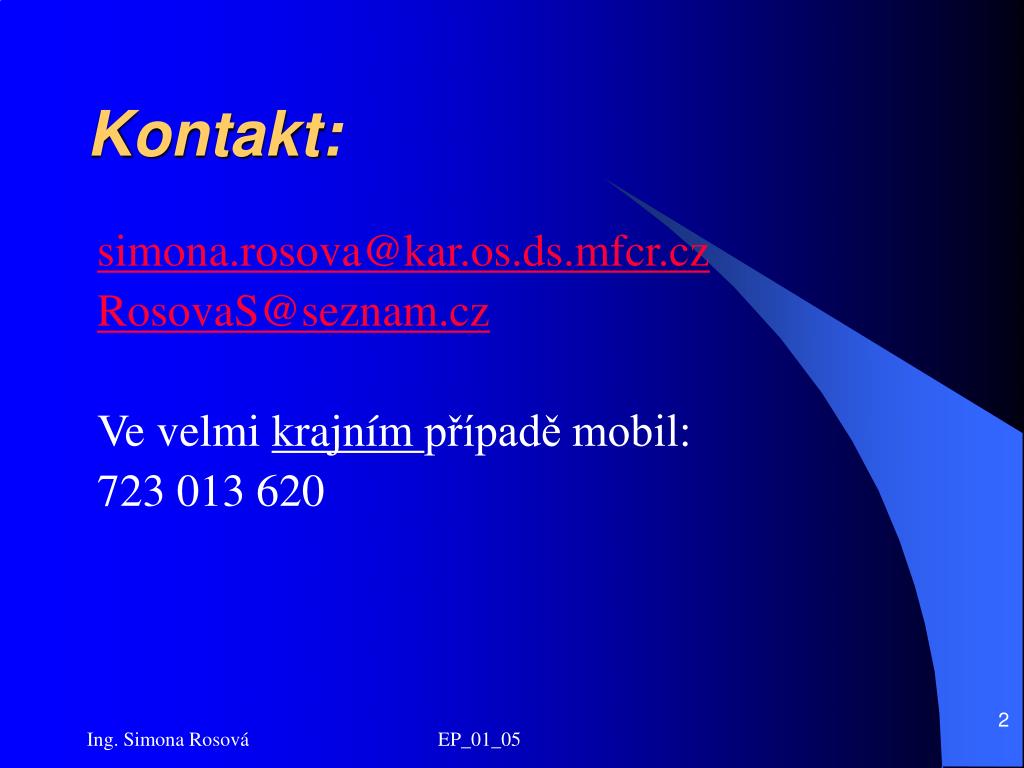 Kontakt:

simona.rosova@kar.os.ds.mfcr.cz
RosovaS@seznam.cz

Ve velmi krajním případě mobil:
723 013 620

Ing. Simona Rosová

EP_01_05

2